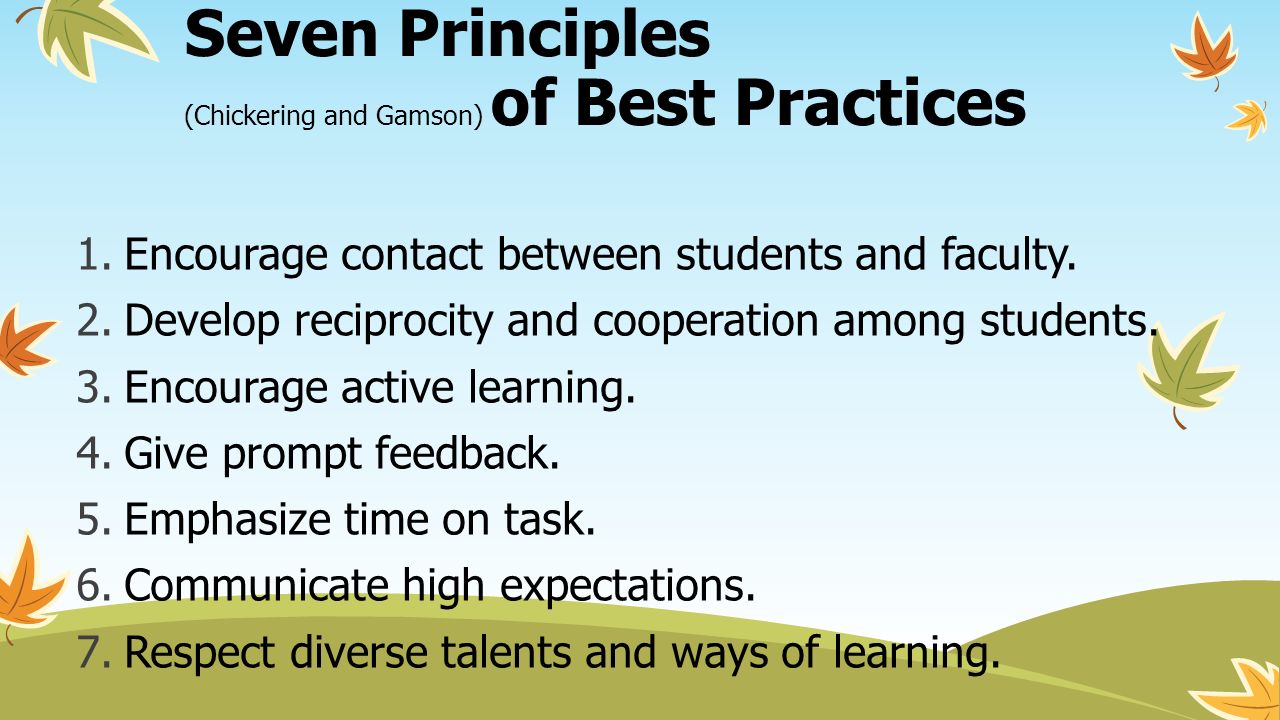 Seven Principles
(Chickering and Gamson) of Best Practices

1. Encourage contact between students and faculty.
2. Develop reciprocity and cooperation among students.
3. Encourage active learning.
4. Give prompt feedback.
5. Emphasize time on task.
6. Communicate high expectations.
7. Respect diverse talents and ways of learning.